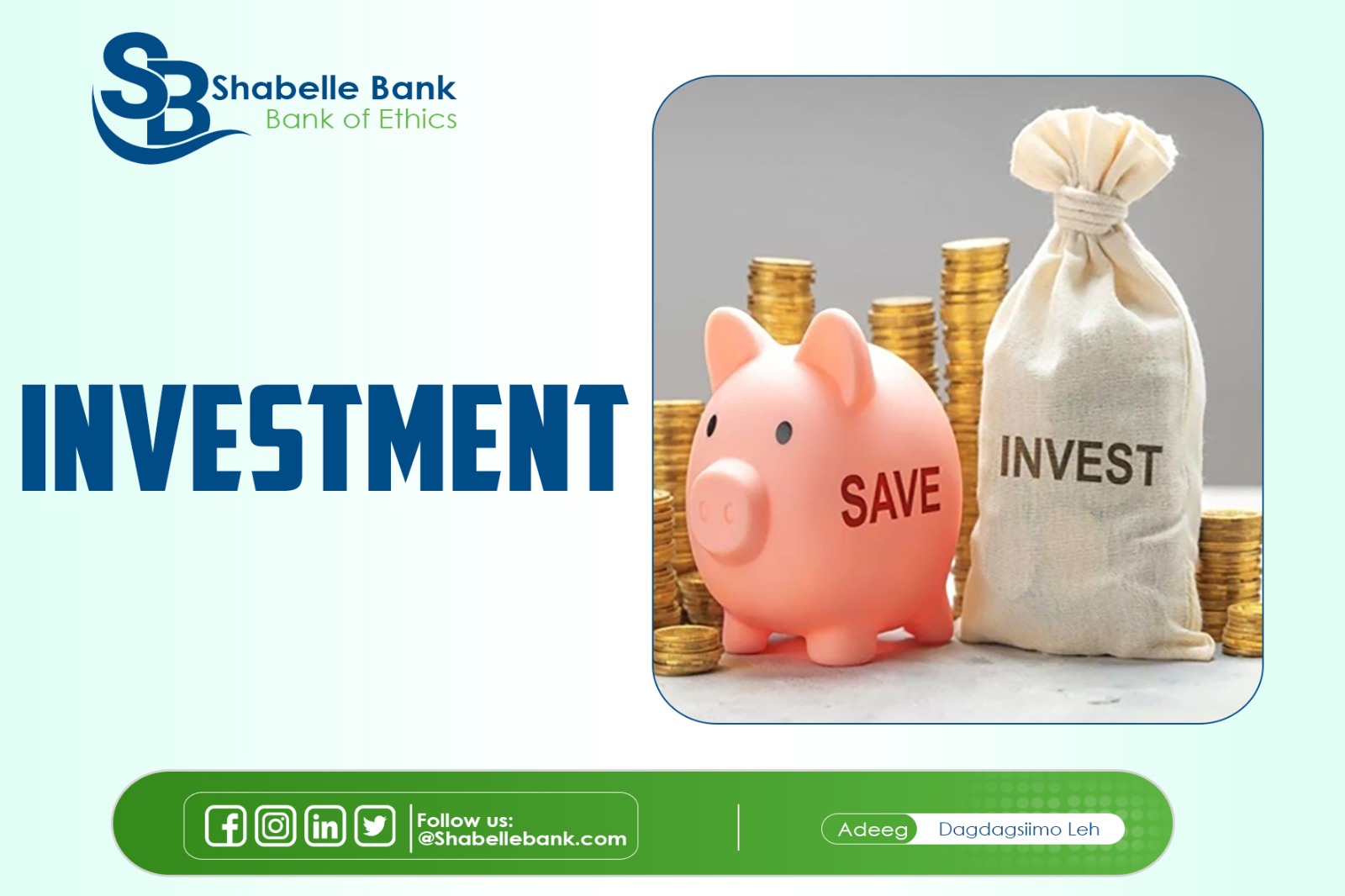 SB Shabelle Bank
Bank of Ethics

INVESTMENT

SAVE

INVEST

Follow us:
@Shabellebank.com

Adeeg Dagdagsiimo Leh